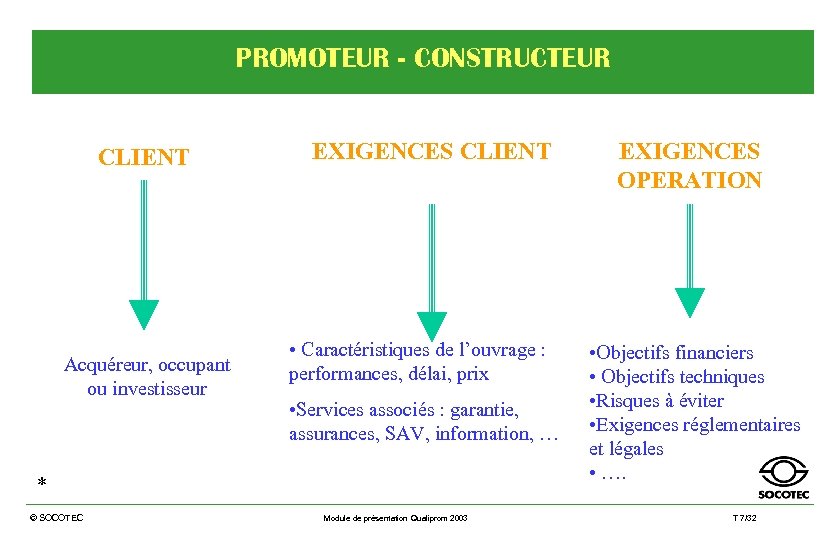 PROMOTEUR - CONSTRUCTEUR

CLIENT

Acquéreur, occupant ou investisseur

EXIGENCES CLIENT

• Caractéristiques de l'ouvrage : performances, délai, prix

•Services associés : garantie, assurances, SAV, information, …

EXIGENCES OPERATION

•Objectifs financiers
• Objectifs techniques
•Risques à éviter
•Exigences réglementaires et légales
• ….

*

SOCOTEC

© SOCOTEC

Module de présentation Qualiprom 2003

T 7/32